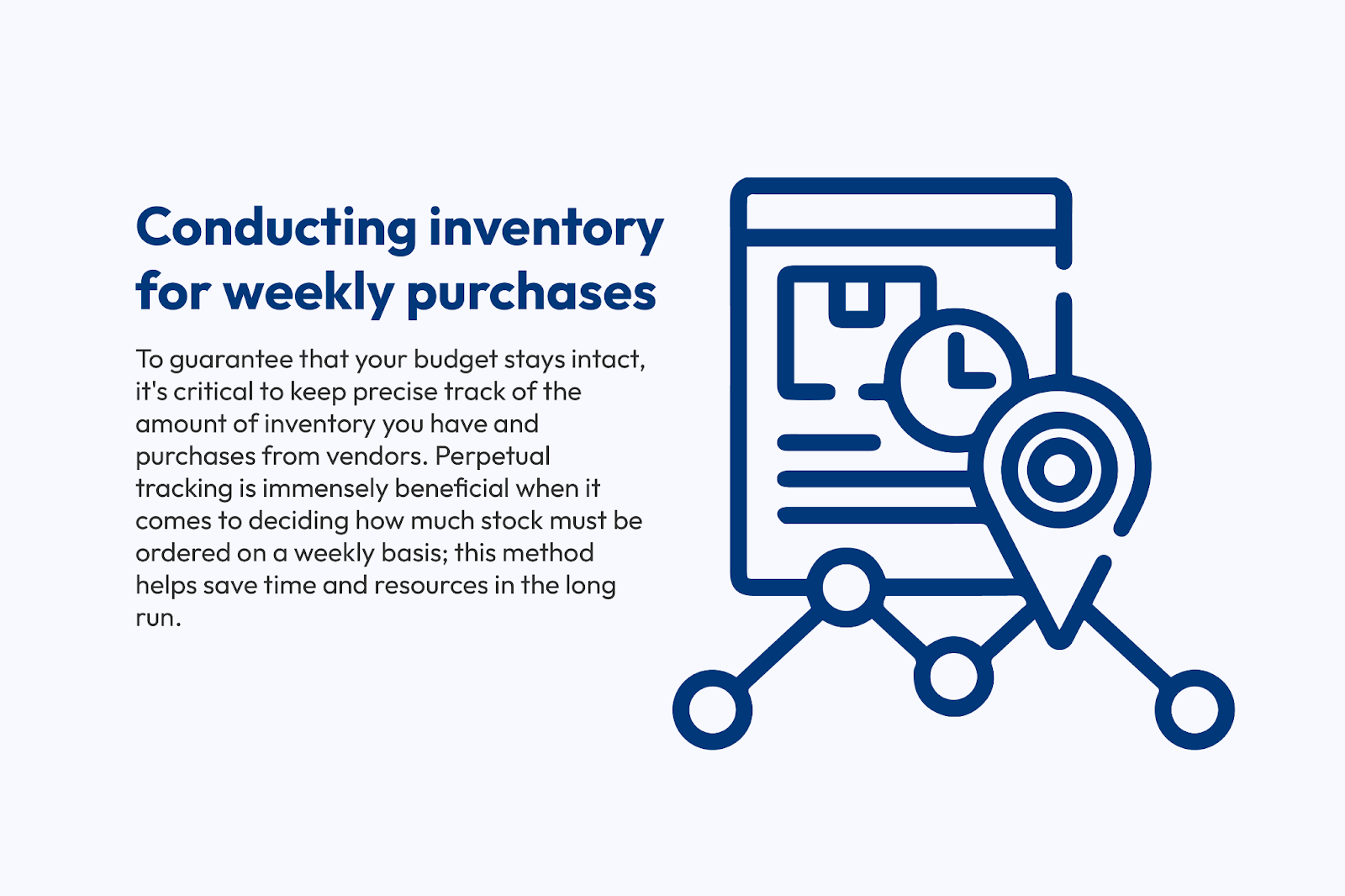 Conducting inventory for weekly purchases

To guarantee that your budget stays intact, it's critical to keep precise track of the amount of inventory you have and purchases from vendors. Perpetual tracking is immensely beneficial when it comes to deciding how much stock must be ordered on a weekly basis; this method helps save time and resources in the long run.